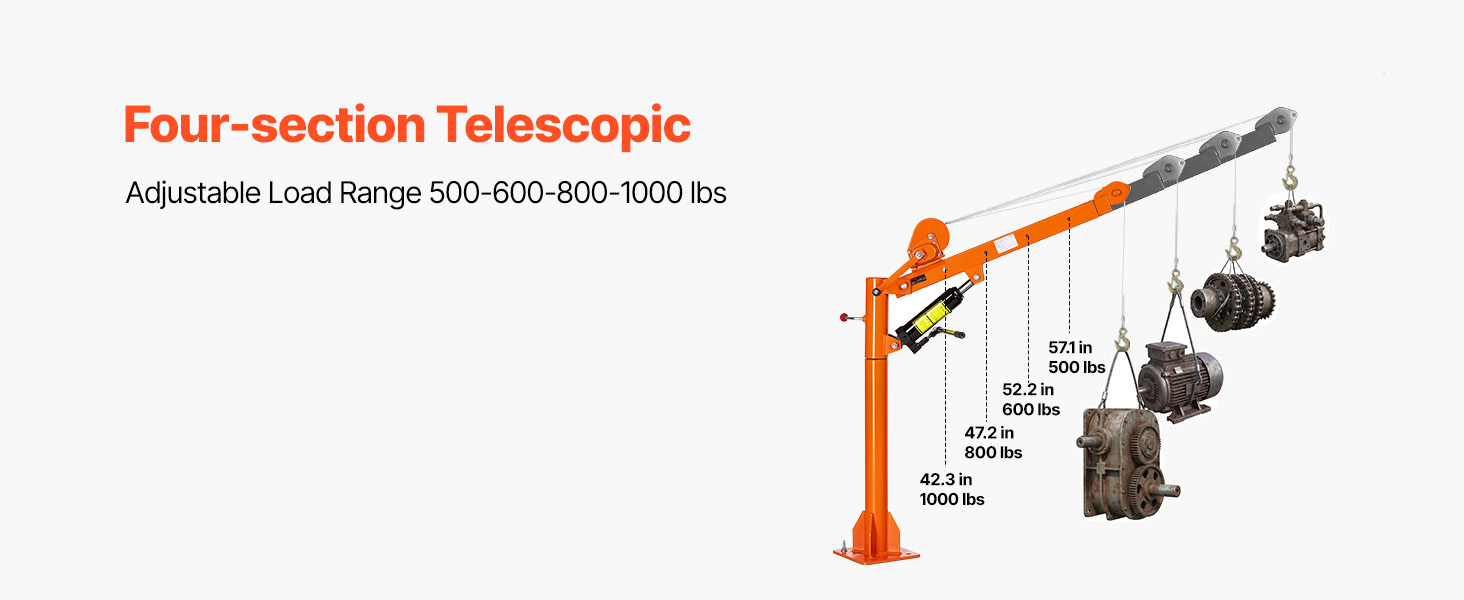 Four-section Telescopic

Adjustable Load Range 500-600-800-1000 lbs

57.1 in
500 lbs

52.2 in
600 lbs

47.2 in
800 lbs

42.3 in
1000 lbs